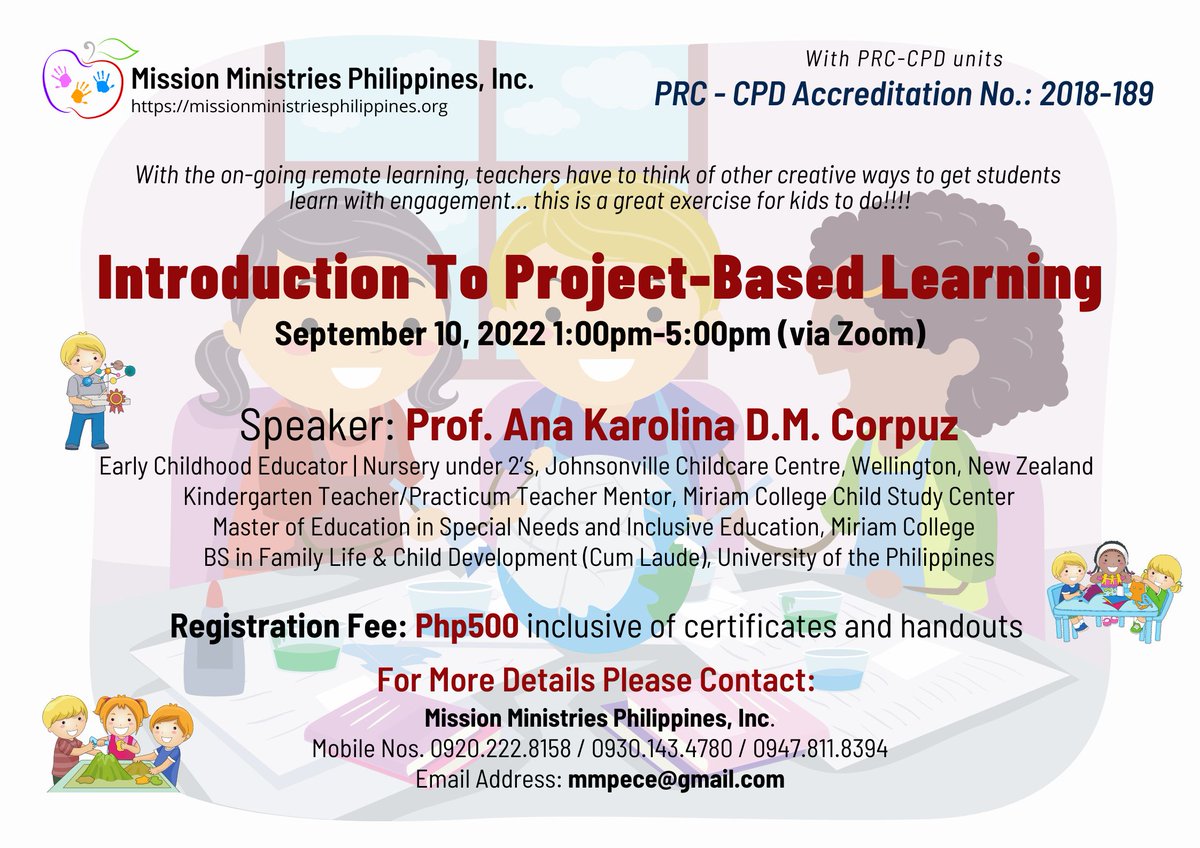 Mission Ministries Philippines, Inc.
https://missionministriesphilippines.org

With PRC-CPD units
PRC - CPD Accreditation No.: 2018-189

With the on-going remote learning, teachers have to think of other creative ways to get students learn with engagement... this is a great exercise for kids to do!!!!

Introduction To Project-Based Learning
September 10, 2022 1:00pm-5:00pm (via Zoom)

Speaker: Prof. Ana Karolina D.M. Corpuz
Early Childhood Educator | Nursery under 2's, Johnsonville Childcare Centre, Wellington, New Zealand
Kindergarten Teacher/Practicum Teacher Mentor, Miriam College Child Study Center
Master of Education in Special Needs and Inclusive Education, Miriam College
BS in Family Life & Child Development (Cum Laude), University of the Philippines

Registration Fee: Php500 inclusive of certificates and handouts

For More Details Please Contact:
Mission Ministries Philippines, Inc.
Mobile Nos. 0920.222.8158 / 0930.143.4780 / 0947.811.8394
Email Address: mmpece@gmail.com